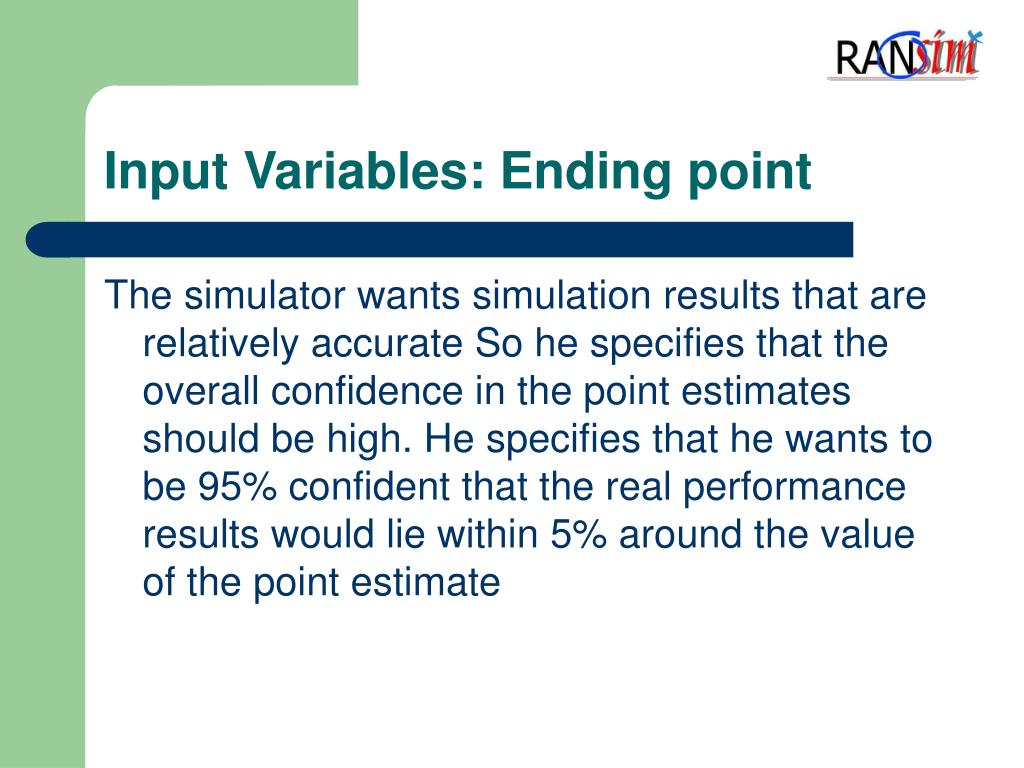 RANsim

Input Variables: Ending point

The simulator wants simulation results that are relatively accurate So he specifies that the overall confidence in the point estimates should be high. He specifies that he wants to be 95% confident that the real performance results would lie within 5% around the value of the point estimate